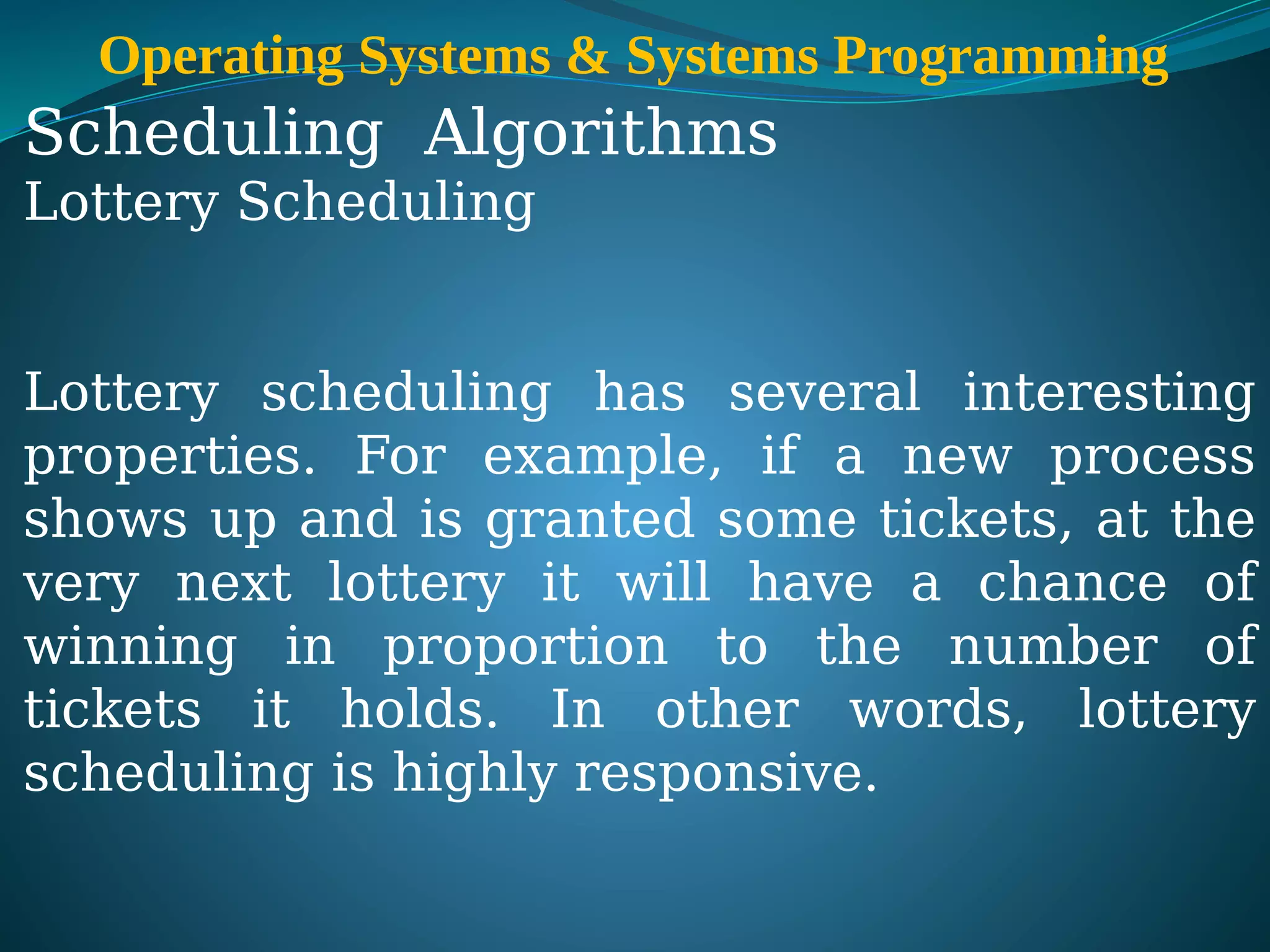 Operating Systems & Systems Programming

Scheduling Algorithms

Lottery Scheduling

Lottery scheduling has several interesting properties. For example, if a new process shows up and is granted some tickets, at the very next lottery it will have a chance of winning in proportion to the number of tickets it holds. In other words, lottery scheduling is highly responsive.